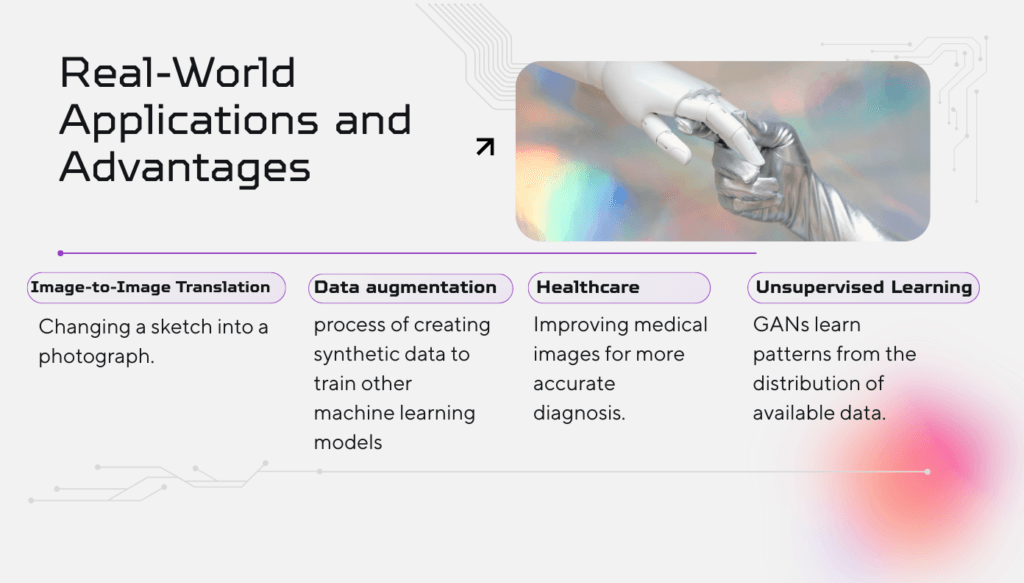 Real-World Applications and Advantages

Image-to-Image Translation

Changing a sketch into a photograph.

Data augmentation

process of creating synthetic data to train other machine learning models

Healthcare

Improving medical images for more accurate diagnosis.

Unsupervised Learning

GANs learn patterns from the distribution of available data.